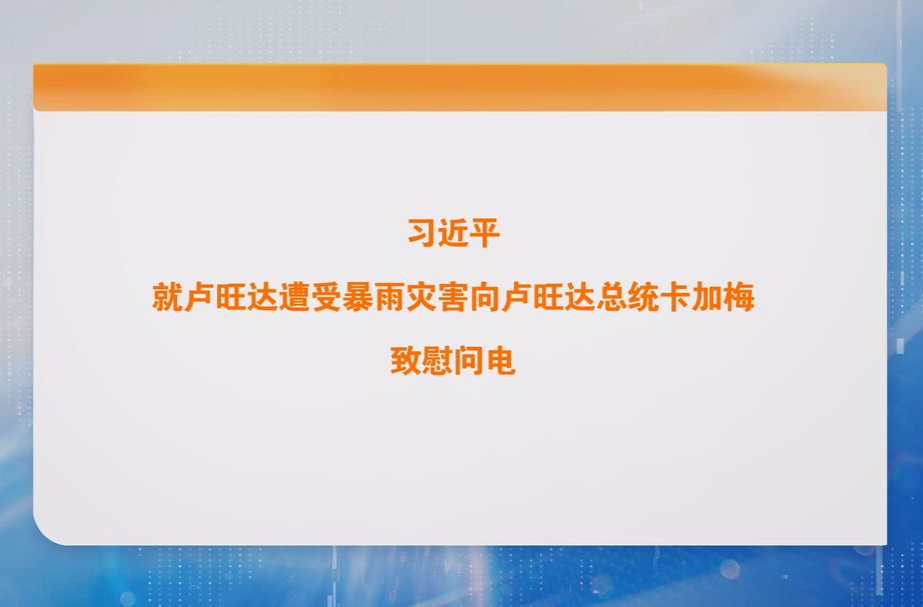 习近平

就卢旺达遭受暴雨灾害向卢旺达总统卡加梅

致慰问电